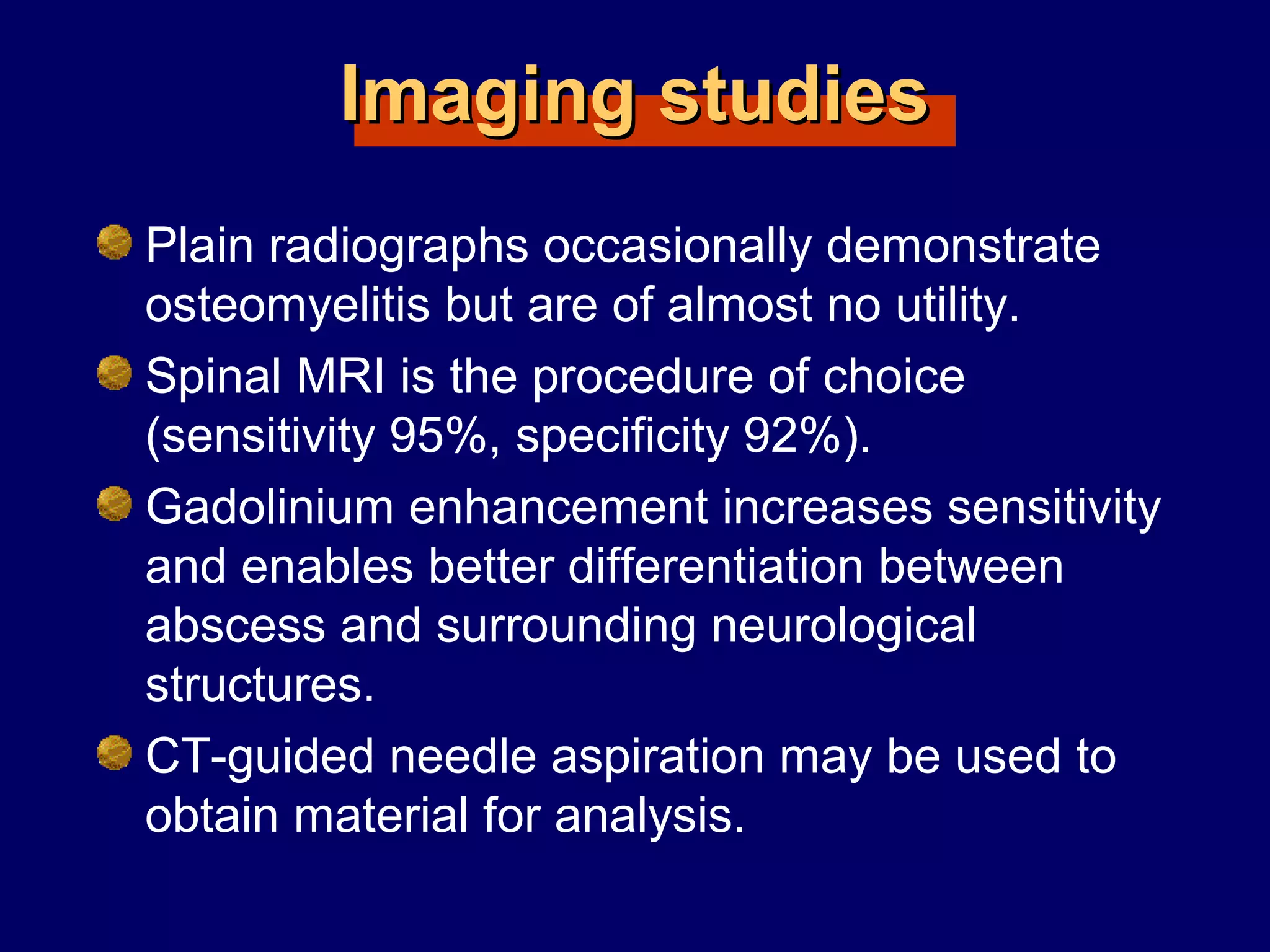 Imaging studies

Plain radiographs occasionally demonstrate osteomyelitis but are of almost no utility.

Spinal MRI is the procedure of choice (sensitivity 95%, specificity 92%).

Gadolinium enhancement increases sensitivity and enables better differentiation between abscess and surrounding neurological structures.

CT-guided needle aspiration may be used to obtain material for analysis.